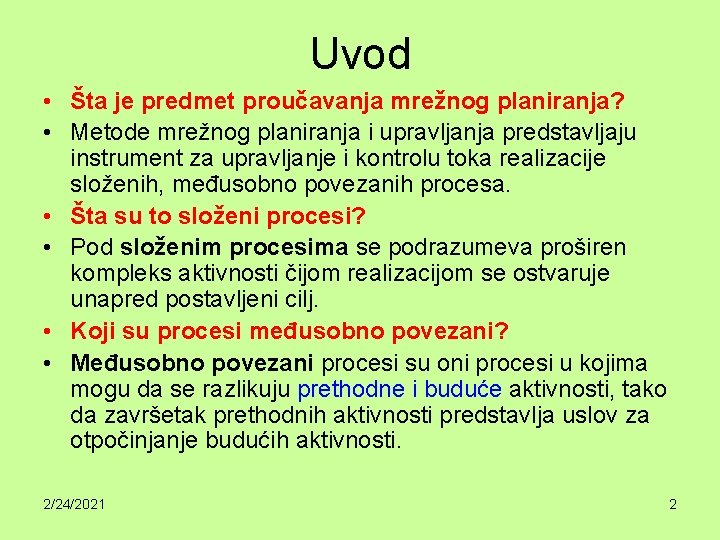 Uvod

• Šta je predmet proučavanja mrežnog planiranja?

• Metode mrežnog planiranja i upravljanja predstavljaju instrument za upravljanje i kontrolu toka realizacije složenih, međusobno povezanih procesa.

• Šta su to složeni procesi?

• Pod složenim procesima se podrazumeva proširen kompleks aktivnosti čijom realizacijom se ostvaruje unapred postavljeni cilj.

• Koji su procesi međusobno povezani?

• Međusobno povezani procesi su oni procesi u kojima mogu da se razlikuju prethodne i buduće aktivnosti, tako da završetak prethodnih aktivnosti predstavlja uslov za otpočinjanje budućih aktivnosti.

2/24/2021

2